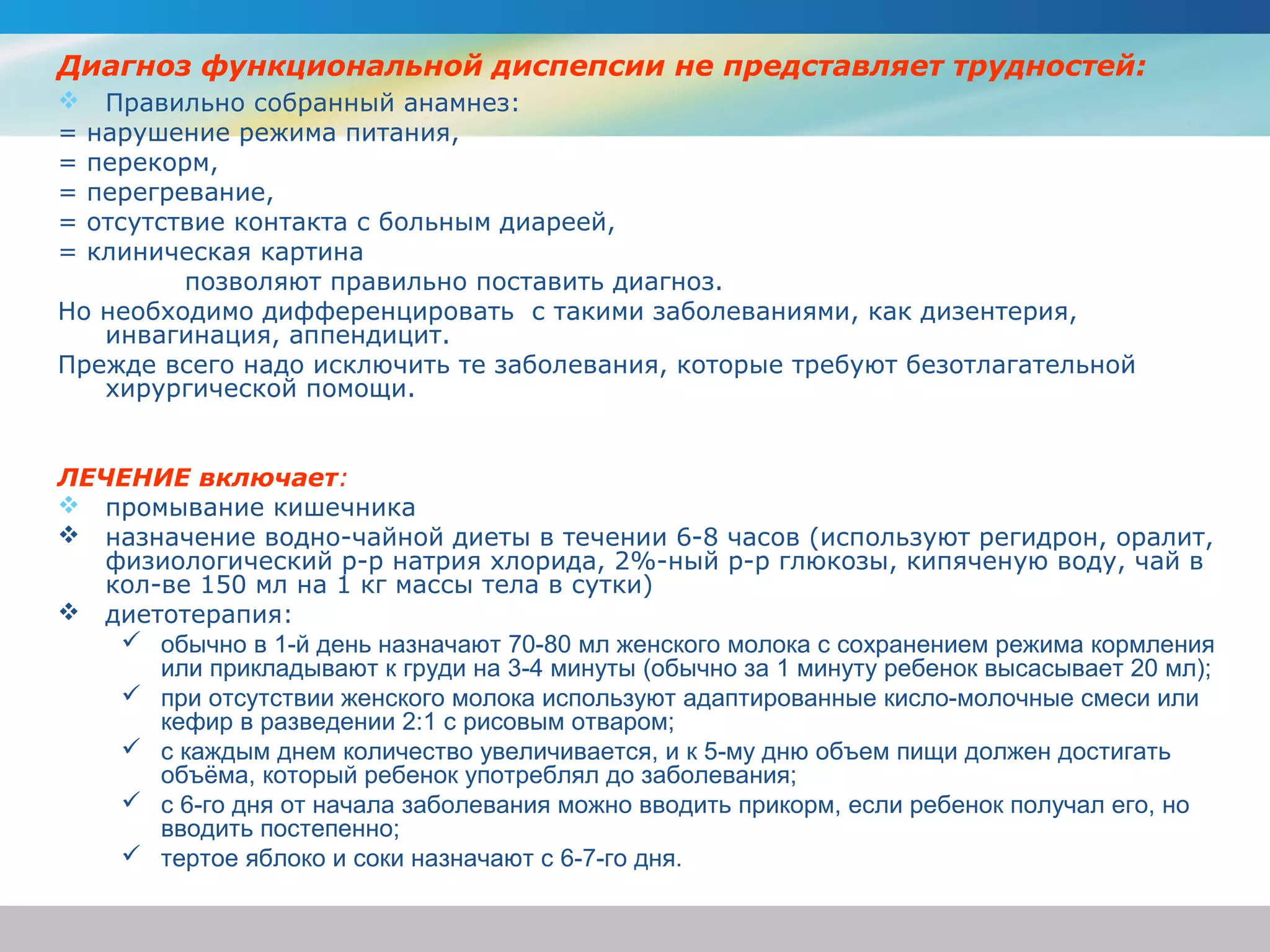 Диагноз функциональной диспепсии не представляет трудностей:

❖ Правильно собранный анамнез:
= нарушение режима питания,
= перекорм,
= перегревание,
= отсутствие контакта с больным диареей,
= клиническая картина
позволяют правильно поставить диагноз.

Но необходимо дифференцировать с такими заболеваниями, как дизентерия, инвагинация, аппендицит.

Прежде всего надо исключить те заболевания, которые требуют безотлагательной хирургической помощи.

ЛЕЧЕНИЕ включает:

❖ промывание кишечника
❖ назначение водно-чайной диеты в течении 6-8 часов (используют регидрон, оралит, физиологический р-р натрия хлорида, 2%-ный р-р глюкозы, кипяченую воду, чай в кол-ве 150 мл на 1 кг массы тела в сутки)
❖ диетотерапия:
✓ обычно в 1-й день назначают 70-80 мл женского молока с сохранением режима кормления или прикладывают к груди на 3-4 минуты (обычно за 1 минуту ребенок высасывает 20 мл);
✓ при отсутствии женского молока используют адаптированные кисло-молочные смеси или кефир в разведении 2:1 с рисовым отваром;
✓ с каждым днем количество увеличивается, и к 5-му дню объем пищи должен достигать объёма, который ребенок употреблял до заболевания;
✓ с 6-го дня от начала заболевания можно вводить прикорм, если ребенок получал его, но вводить постепенно;
✓ тертое яблоко и соки назначают с 6-7-го дня.